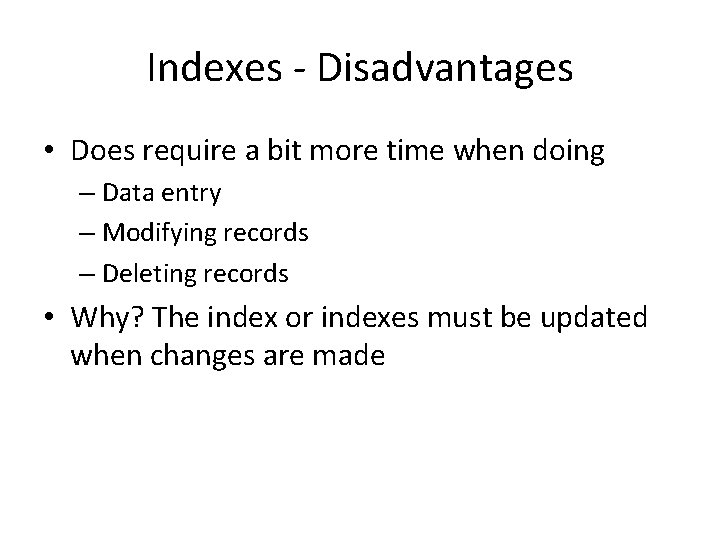 Indexes - Disadvantages

• Does require a bit more time when doing
– Data entry
– Modifying records
– Deleting records
• Why? The index or indexes must be updated when changes are made